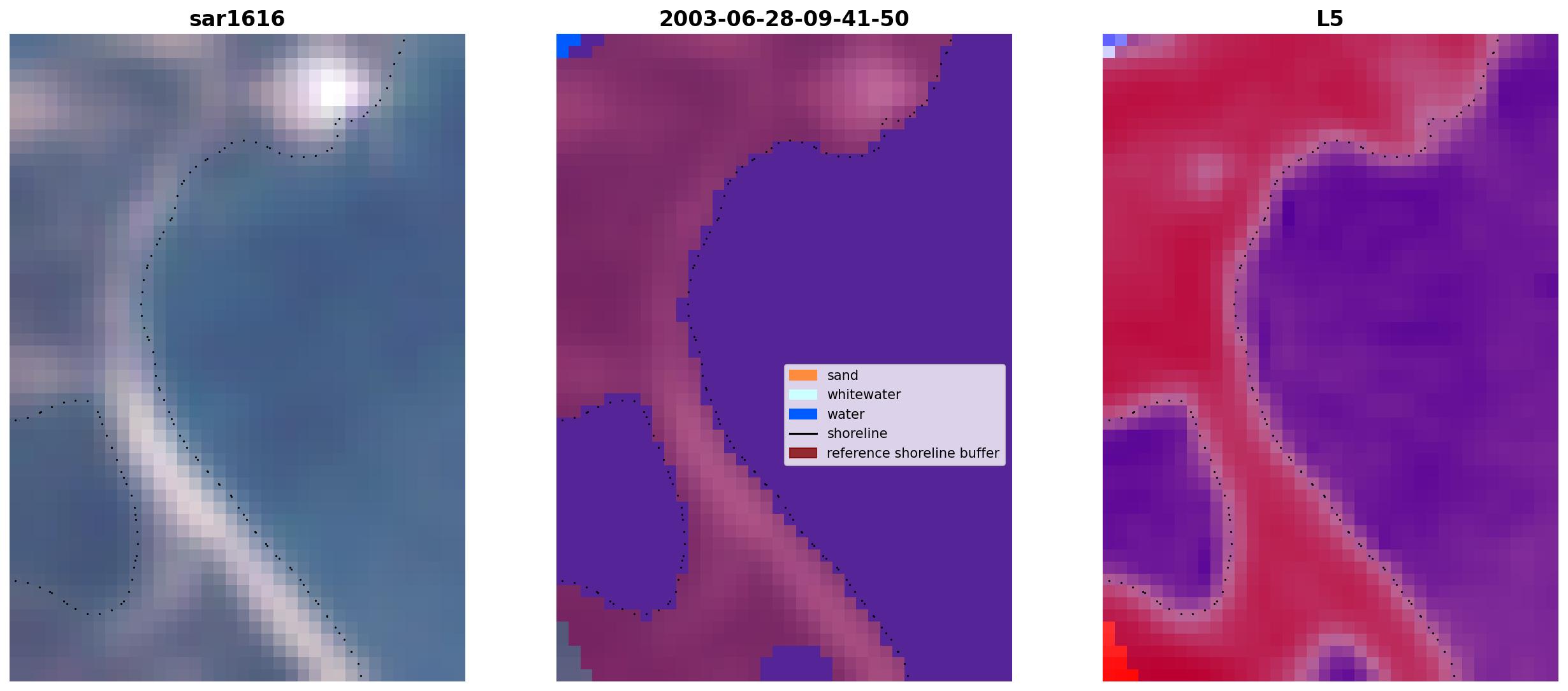 sar1616

2003-06-28-09-41-50

sand
whitewater
water
shoreline
reference shoreline buffer

L5